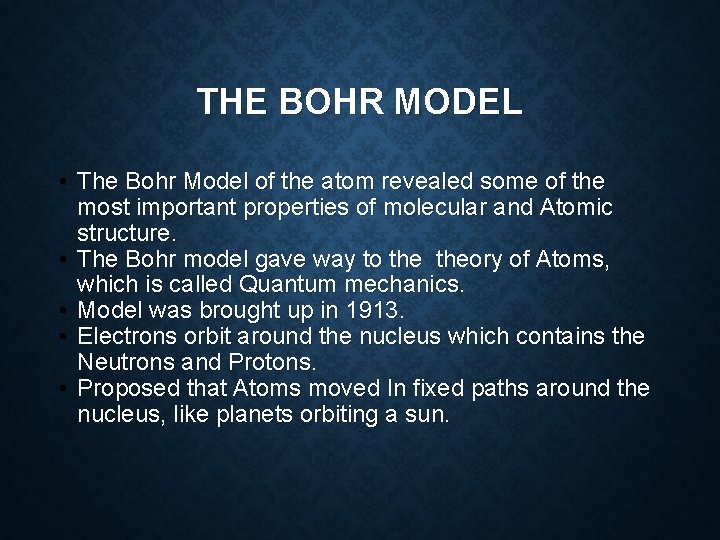 THE BOHR MODEL

• The Bohr Model of the atom revealed some of the most important properties of molecular and Atomic structure.
• The Bohr model gave way to the theory of Atoms, which is called Quantum mechanics.
• Model was brought up in 1913.
• Electrons orbit around the nucleus which contains the Neutrons and Protons.
• Proposed that Atoms moved In fixed paths around the nucleus, like planets orbiting a sun.